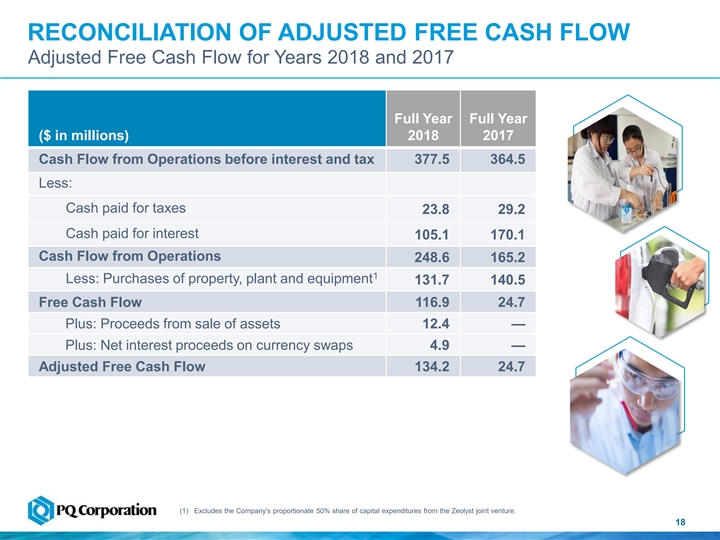 RECONCILIATION OF ADJUSTED FREE CASH FLOW
Adjusted Free Cash Flow for Years 2018 and 2017

| ($ in millions) | Full Year 2018 | Full Year 2017 |
|---|---|---|
| Cash Flow from Operations before interest and tax | 377.5 | 364.5 |
| Less: | | |
| Cash paid for taxes | 23.8 | 29.2 |
| Cash paid for interest | 105.1 | 170.1 |
| Cash Flow from Operations | 248.6 | 165.2 |
| Less: Purchases of property, plant and equipment$^1$ | 131.7 | 140.5 |
| Free Cash Flow | 116.9 | 24.7 |
| Plus: Proceeds from sale of assets | 12.4 | — |
| Plus: Net interest proceeds on currency swaps | 4.9 | — |
| Adjusted Free Cash Flow | 134.2 | 24.7 |

PQ Corporation

(1) Excludes the Company's proportionate 50% share of capital expenditures from the Zeolyst joint venture.

18